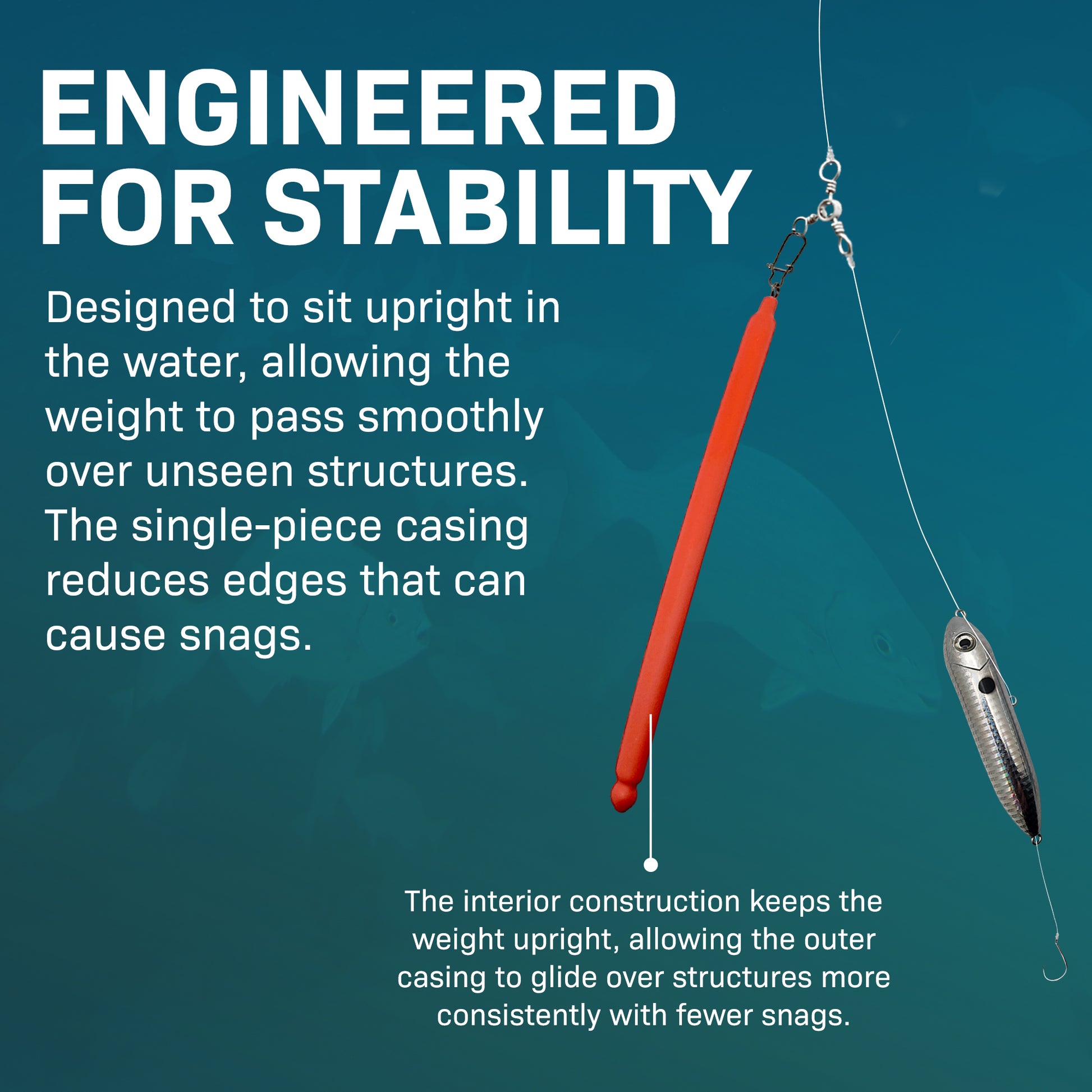 ENGINEERED FOR STABILITY

Designed to sit upright in the water, allowing the weight to pass smoothly over unseen structures. The single-piece casing reduces edges that can cause snags.

The interior construction keeps the weight upright, allowing the outer casing to glide over structures more consistently with fewer snags.